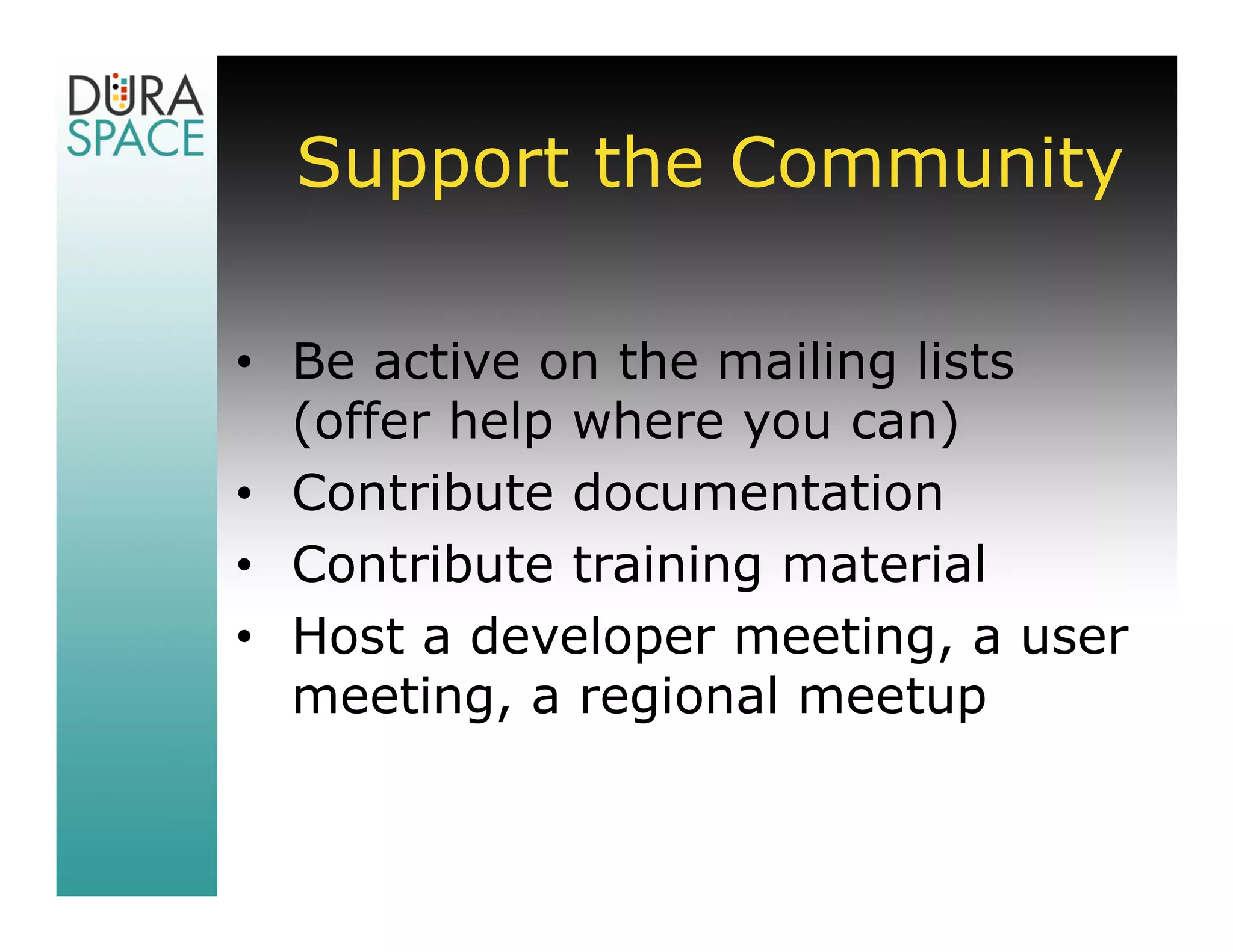 DURA
SPACE

Support the Community

• Be active on the mailing lists (offer help where you can)
• Contribute documentation
• Contribute training material
• Host a developer meeting, a user meeting, a regional meetup